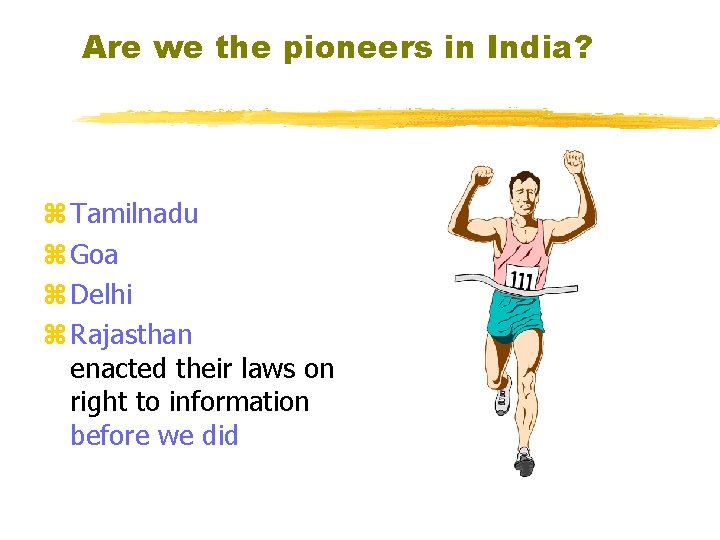 Are we the pioneers in India?

⌘ Tamilnadu
⌘ Goa
⌘ Delhi
⌘ Rajasthan
enacted their laws on right to information before we did

111